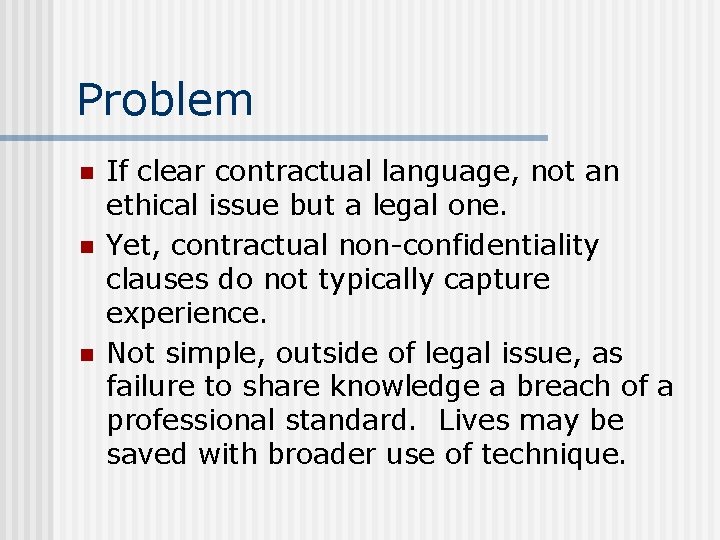 Problem

- If clear contractual language, not an ethical issue but a legal one.
- Yet, contractual non-confidentiality clauses do not typically capture experience.
- Not simple, outside of legal issue, as failure to share knowledge a breach of a professional standard.  Lives may be saved with broader use of technique.